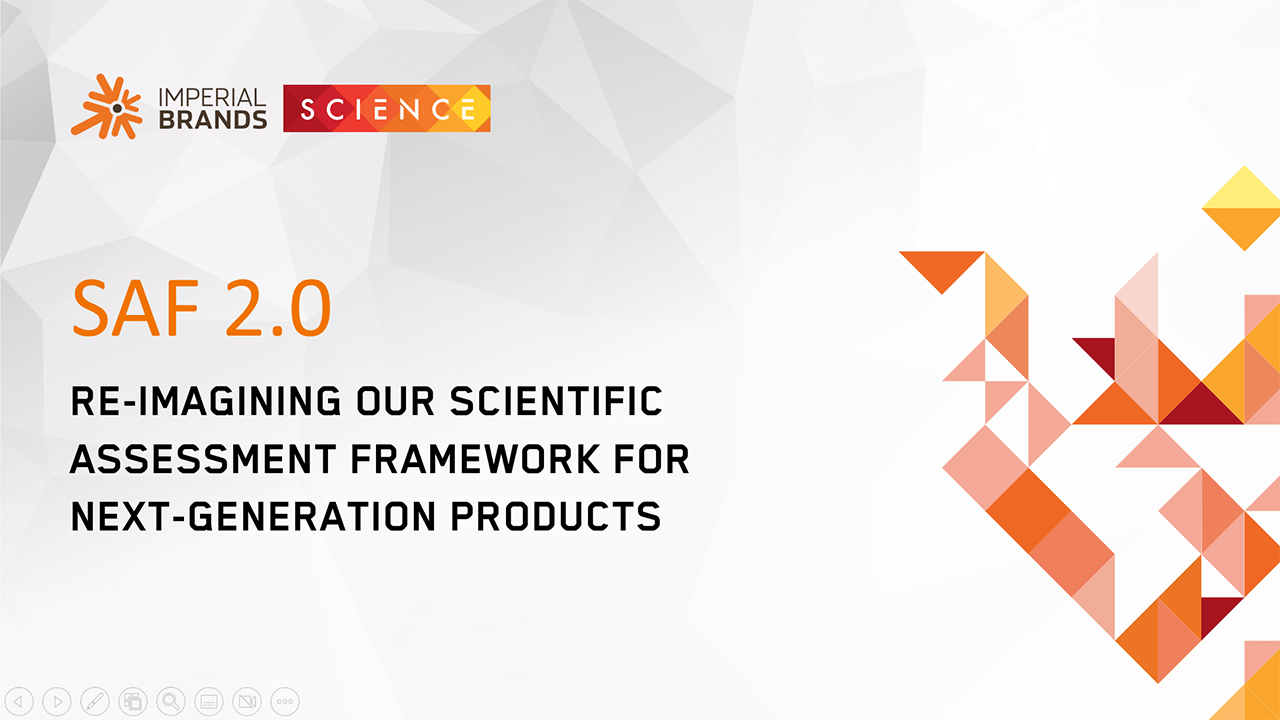 IMPERIAL BRANDS SCIENCE

SAF 2.0

RE-IMAGINING OUR SCIENTIFIC ASSESSMENT FRAMEWORK FOR NEXT-GENERATION PRODUCTS